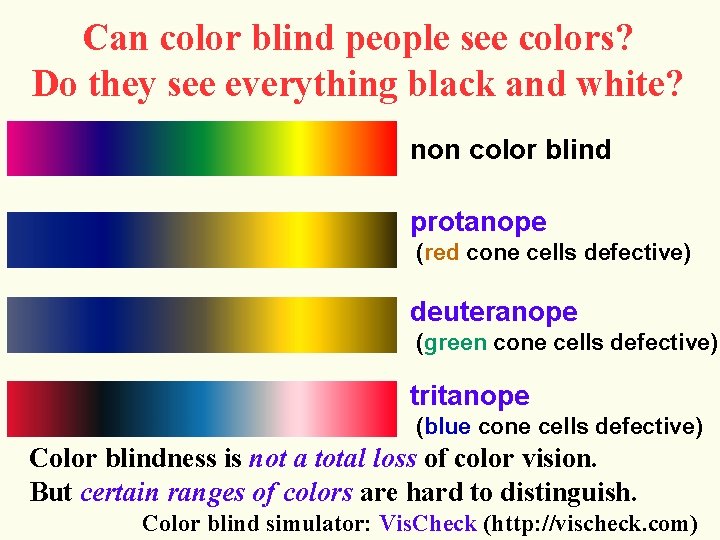 Can color blind people see colors?
Do they see everything black and white?

non color blind

protanope
(red cone cells defective)

deuteranope
(green cone cells defective)

tritanope
(blue cone cells defective)

Color blindness is not a total loss of color vision.
But certain ranges of colors are hard to distinguish.

Color blind simulator: VisCheck (http://vischeck.com)